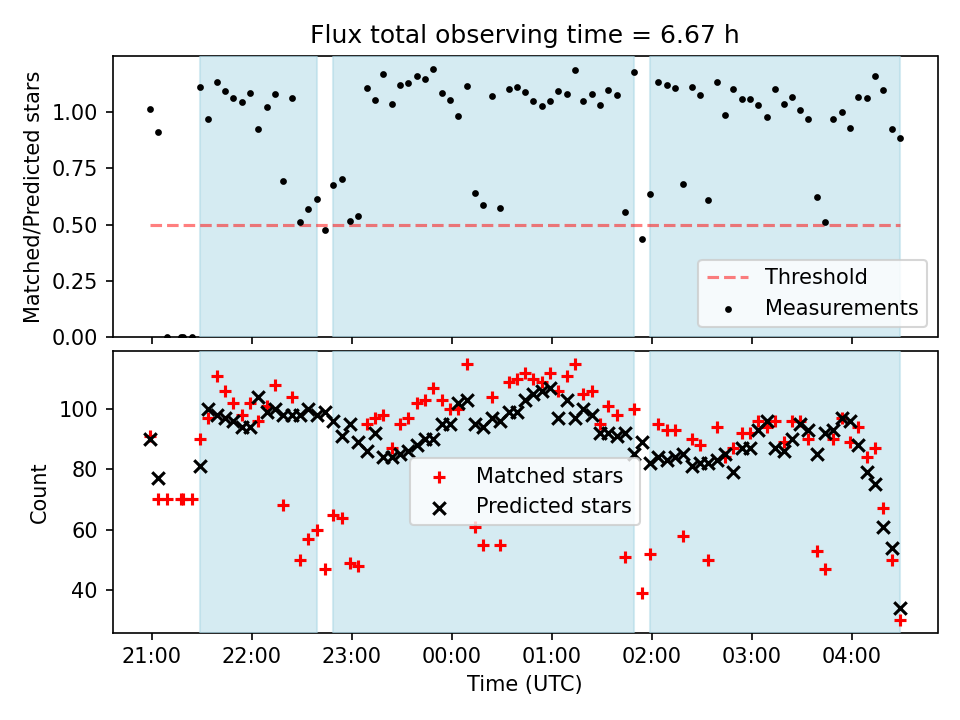 Flux total observing time = 6.67 h

Matched/Predicted stars

1.00
0.75
0.50
0.25
0.00

Threshold
Measurements

Count

100
80
60
40

Matched stars
Predicted stars

21:00 22:00 23:00 00:00 01:00 02:00 03:00 04:00

Time (UTC)